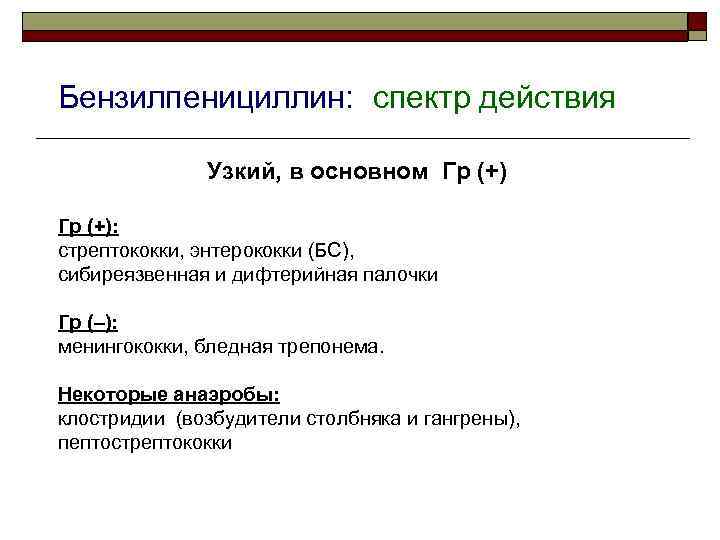 Бензилпенициллин: спектр действия

Узкий, в основном Гр (+)

Гр (+):
стрептококки, энтерококки (БС),
сибиреязвенная и дифтерийная палочки

Гр (–):
менингококки, бледная трепонема.

Некоторые анаэробы:
клостридии (возбудители столбняка и гангрены),
пептострептококки